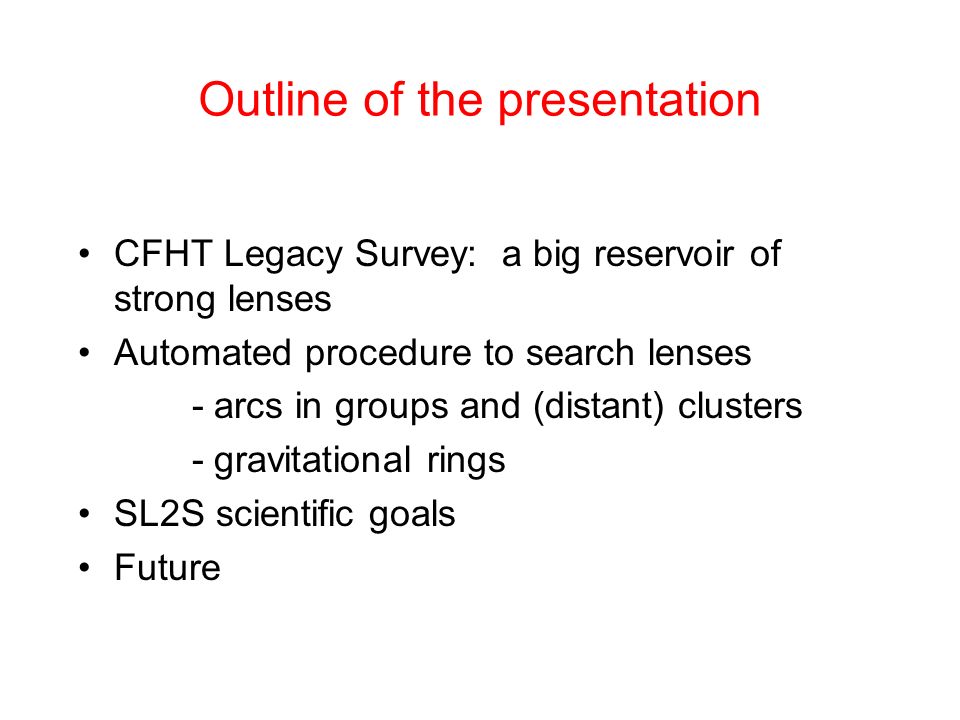 Outline of the presentation

• CFHT Legacy Survey: a big reservoir of strong lenses
• Automated procedure to search lenses
- arcs in groups and (distant) clusters
- gravitational rings
• SL2S scientific goals
• Future